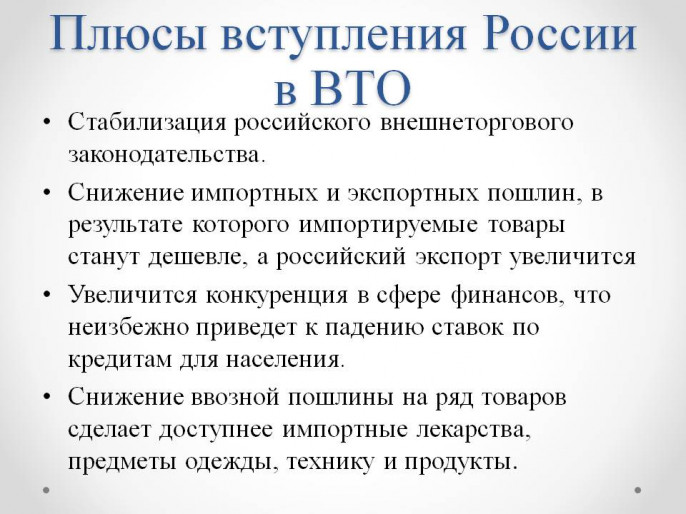 Плюсы вступления России в ВТО

• Стабилизация российского внешнеторгового законодательства.
• Снижение импортных и экспортных пошлин, в результате которого импортируемые товары станут дешевле, а российский экспорт увеличится
• Увеличится конкуренция в сфере финансов, что неизбежно приведет к падению ставок по кредитам для населения.
• Снижение ввозной пошлины на ряд товаров сделает доступнее импортные лекарства, предметы одежды, технику и продукты.